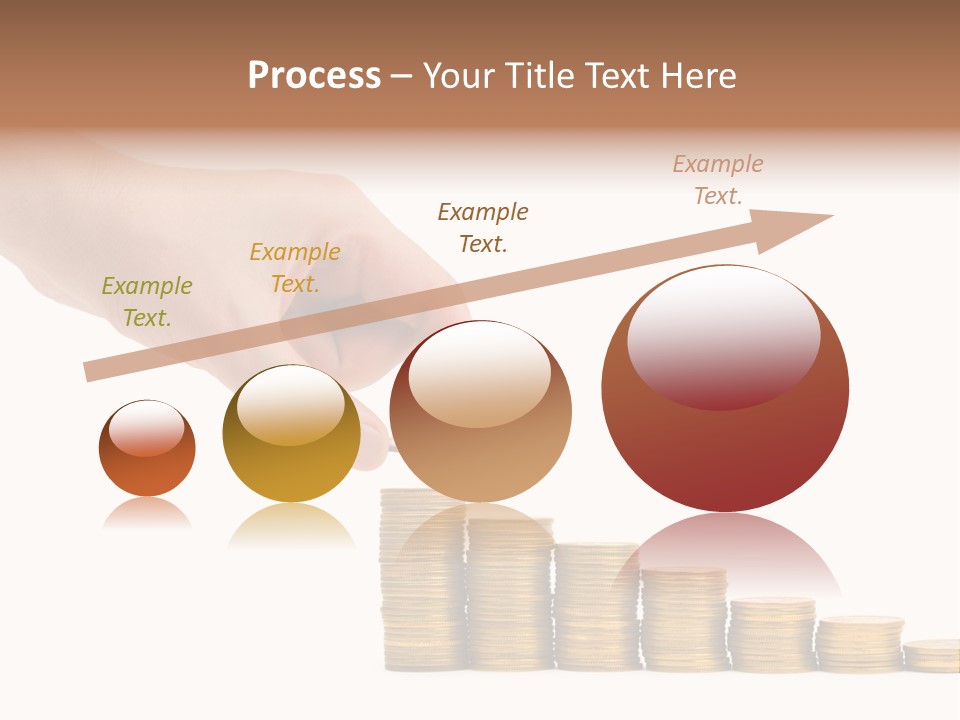 Process – Your Title Text Here

Example Text.

Example Text.

Example Text.

Example Text.